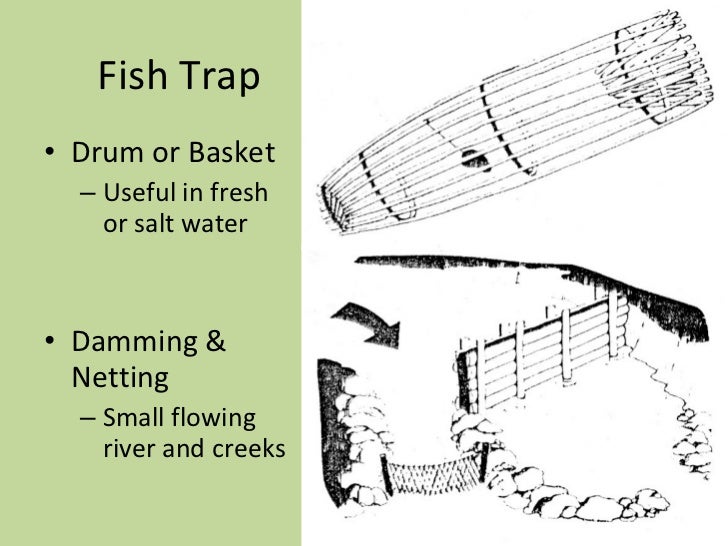 Fish Trap

• Drum or Basket
– Useful in fresh or salt water

• Damming & Netting
– Small flowing river and creeks